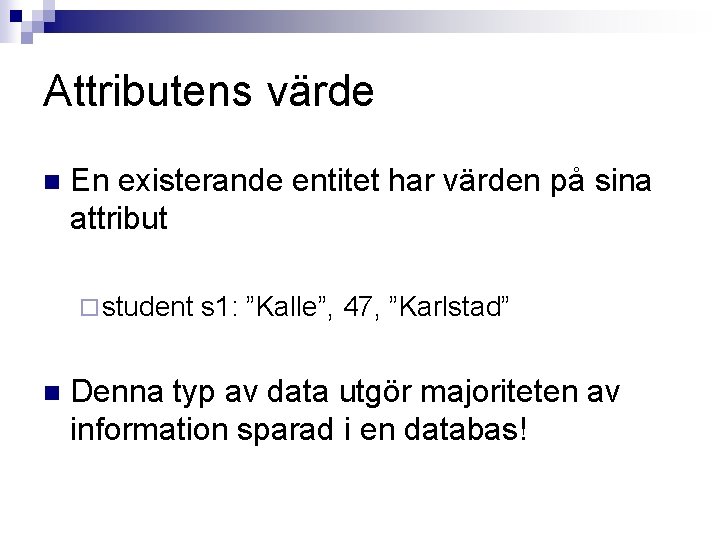 Attributens värde

En existerande entitet har värden på sina attribut

student s1: ”Kalle”, 47, ”Karlstad”

Denna typ av data utgör majoriteten av information sparad i en databas!